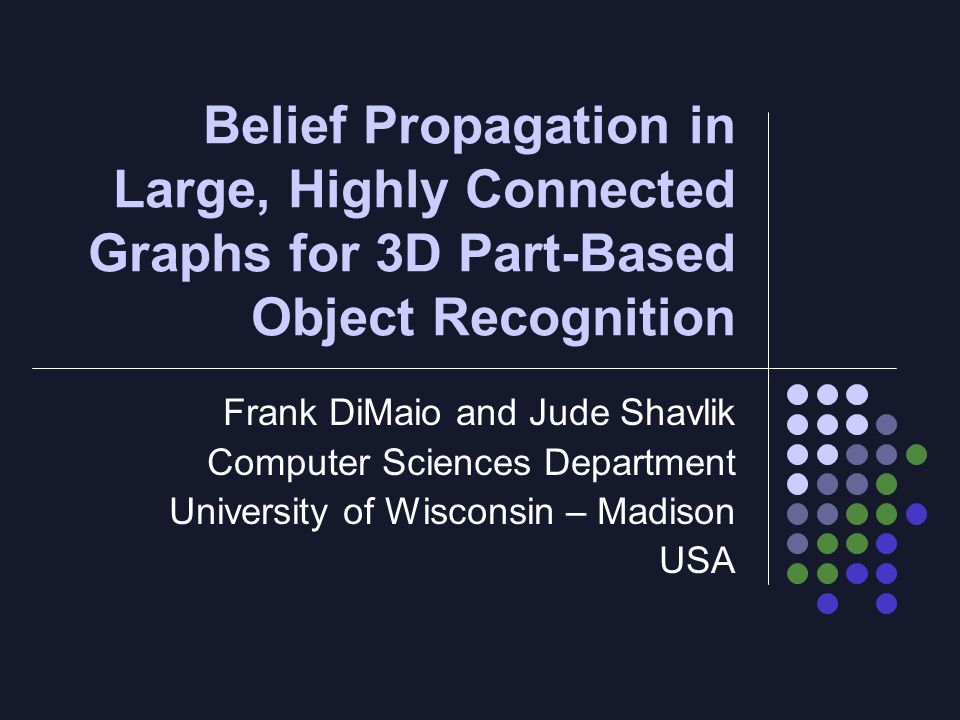 Belief Propagation in Large, Highly Connected Graphs for 3D Part-Based Object Recognition

Frank DiMaio and Jude Shavlik
Computer Sciences Department
University of Wisconsin – Madison
USA